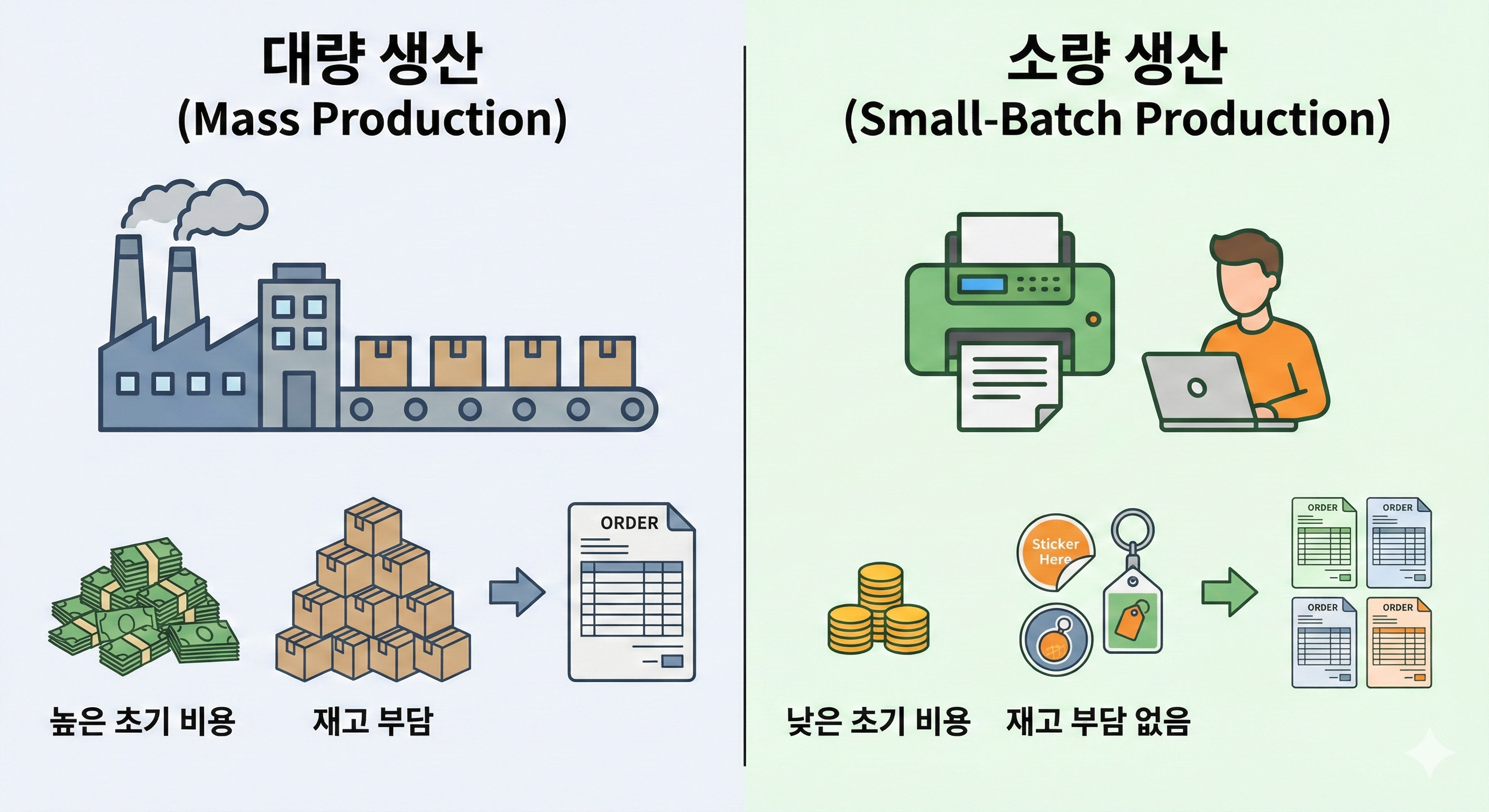 대량 생산
(Mass Production)

ORDER

높은 초기 비용

재고 부담

소량 생산
(Small-Batch Production)

Sticker Here

ORDER

ORDER

ORDER

ORDER

낮은 초기 비용

재고 부담 없음